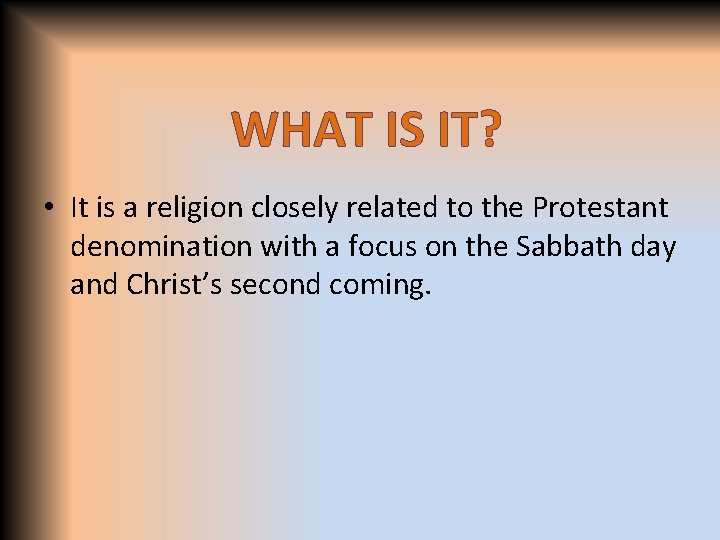 WHAT IS IT?

• It is a religion closely related to the Protestant denomination with a focus on the Sabbath day and Christ’s second coming.